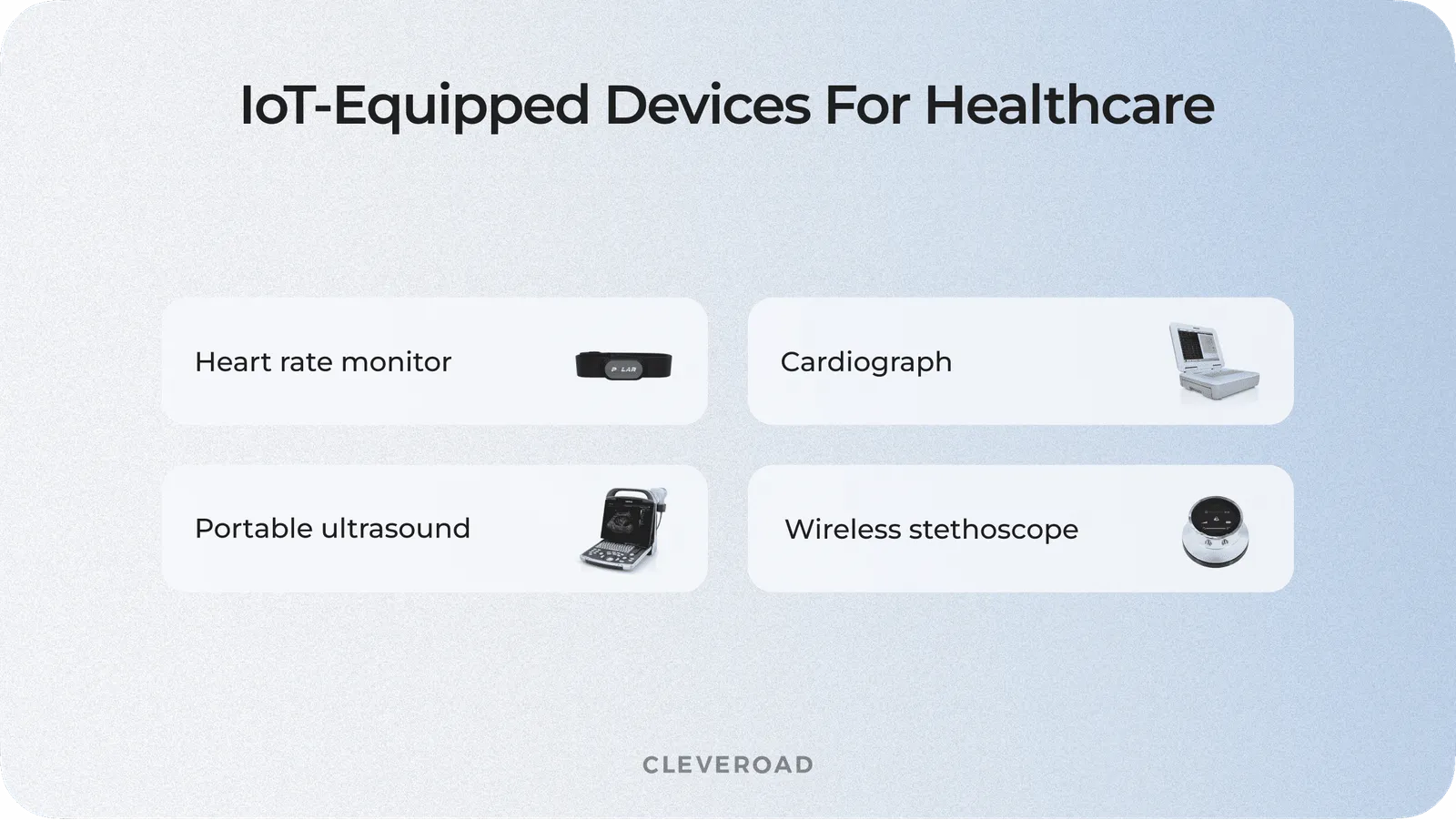 IoT-Equipped Devices For Healthcare

Heart rate monitor

POLAR

Cardiograph

Portable ultrasound

Wireless stethoscope

CLEVEROAD